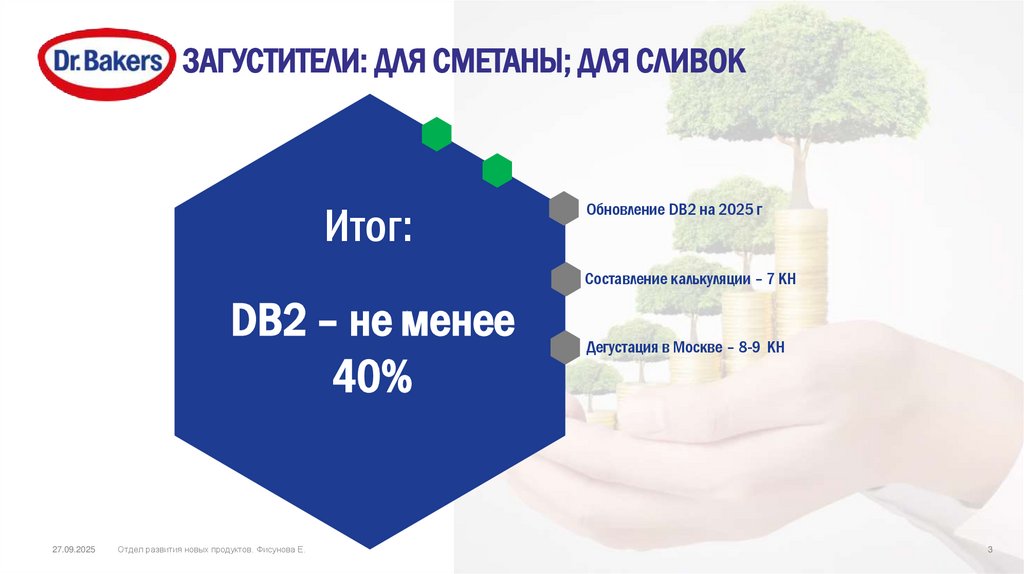 Dr.Bakers

ЗАГУСТИТЕЛИ: ДЛЯ СМЕТАНЫ; ДЛЯ СЛИВОК

Итог:

DB2 – не менее 40%

Обновление DB2 на 2025 г

Составление калькуляции – 7 КН

Дегустация в Москве – 8-9 КН

27.09.2025

Отдел развития новых продуктов. Фисунова Е.

3